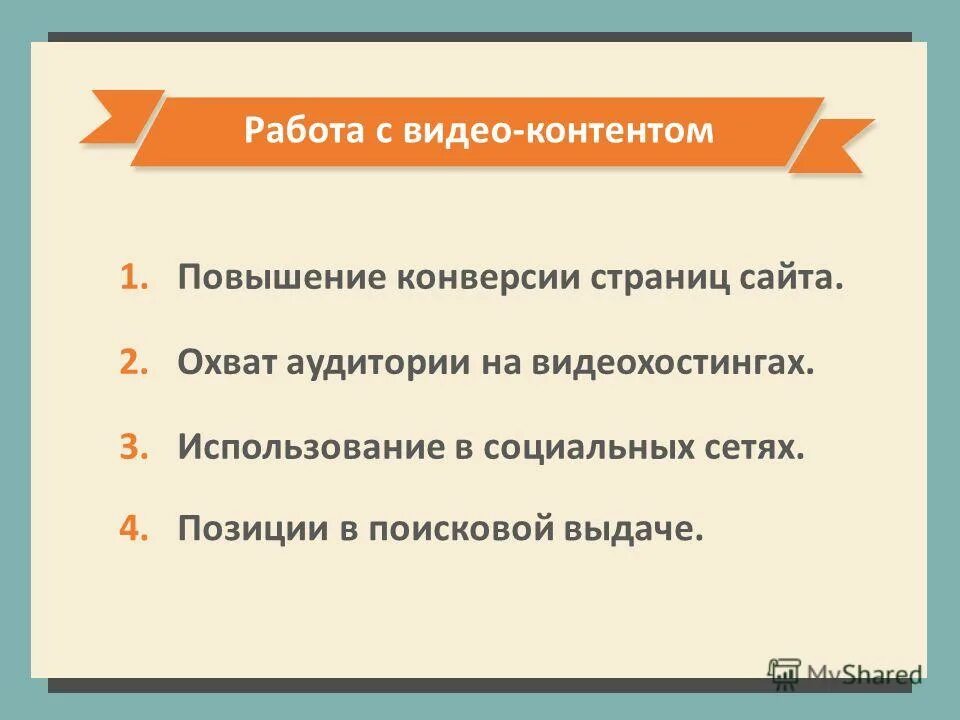 Работа с видео-контентом

1. Повышение конверсии страниц сайта.

2. Охват аудитории на видеохостингах.

3. Использование в социальных сетях.

4. Позиции в поисковой выдаче.

MyShared